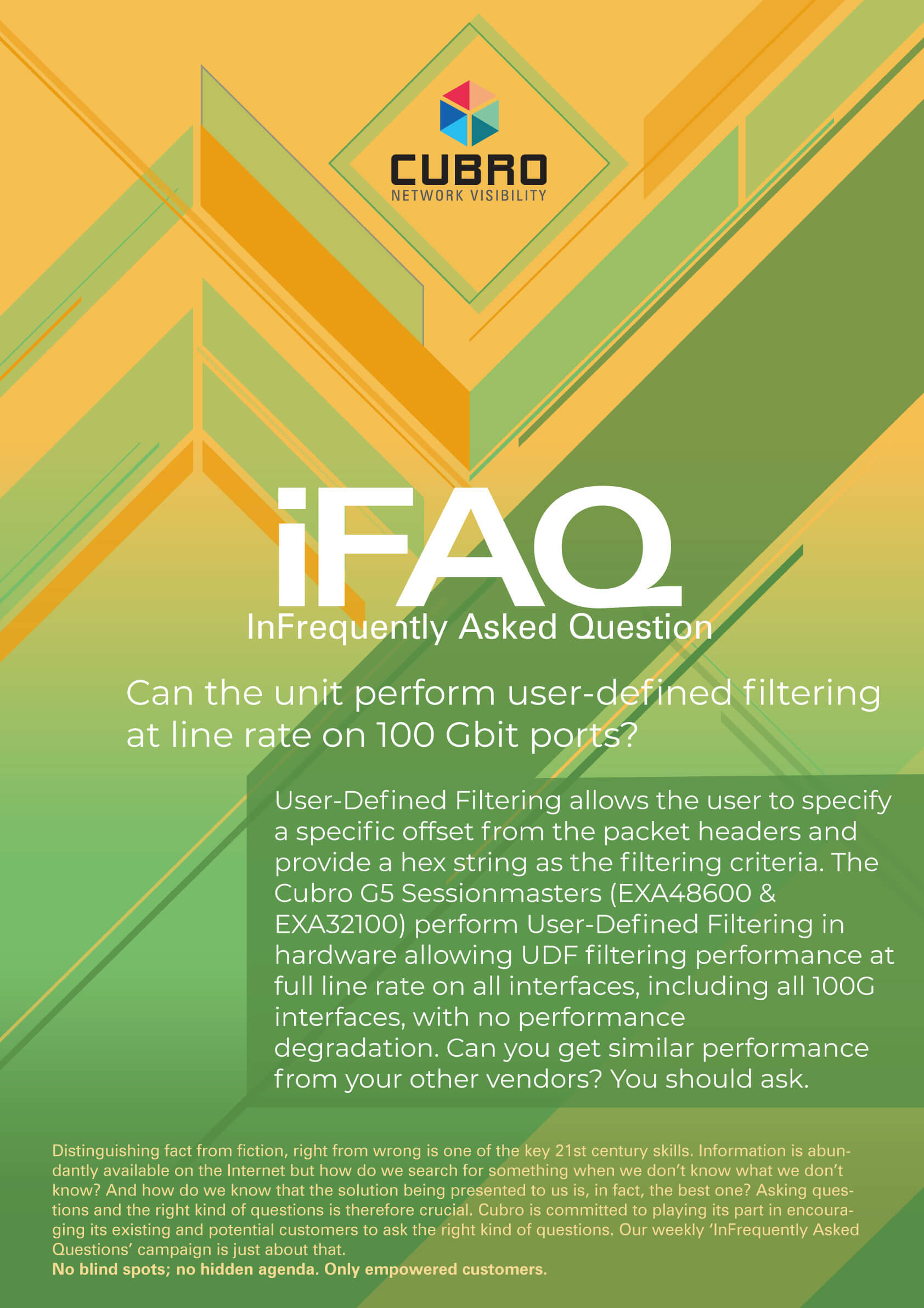 CUBRO
NETWORK VISIBILITY

iFAQ
InFrequently Asked Question

Can the unit perform user-defined filtering at line rate on 100 Gbit ports?

User-Defined Filtering allows the user to specify a specific offset from the packet headers and provide a hex string as the filtering criteria. The Cubro G5 Sessionmasters (EXA48600 & EXA32100) perform User-Defined Filtering in hardware allowing UDF filtering performance at full line rate on all interfaces, including all 100G interfaces, with no performance degradation. Can you get similar performance from your other vendors? You should ask.

Distinguishing fact from fiction, right from wrong is one of the key 21st century skills. Information is abundantly available on the Internet but how do we search for something when we don't know what we don't know? And how do we know that the solution being presented to us is, in fact, the best one? Asking questions and the right kind of questions is therefore crucial. Cubro is committed to playing its part in encouraging its existing and potential customers to ask the right kind of questions. Our weekly 'InFrequently Asked Questions' campaign is just about that.
No blind spots; no hidden agenda. Only empowered customers.